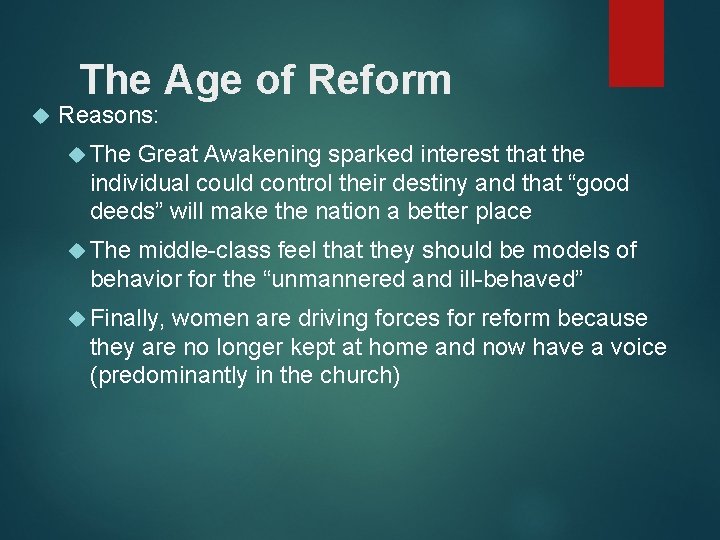 The Age of Reform

Reasons:

The Great Awakening sparked interest that the individual could control their destiny and that “good deeds” will make the nation a better place

The middle-class feel that they should be models of behavior for the “unmannered and ill-behaved”

Finally, women are driving forces for reform because they are no longer kept at home and now have a voice (predominantly in the church)